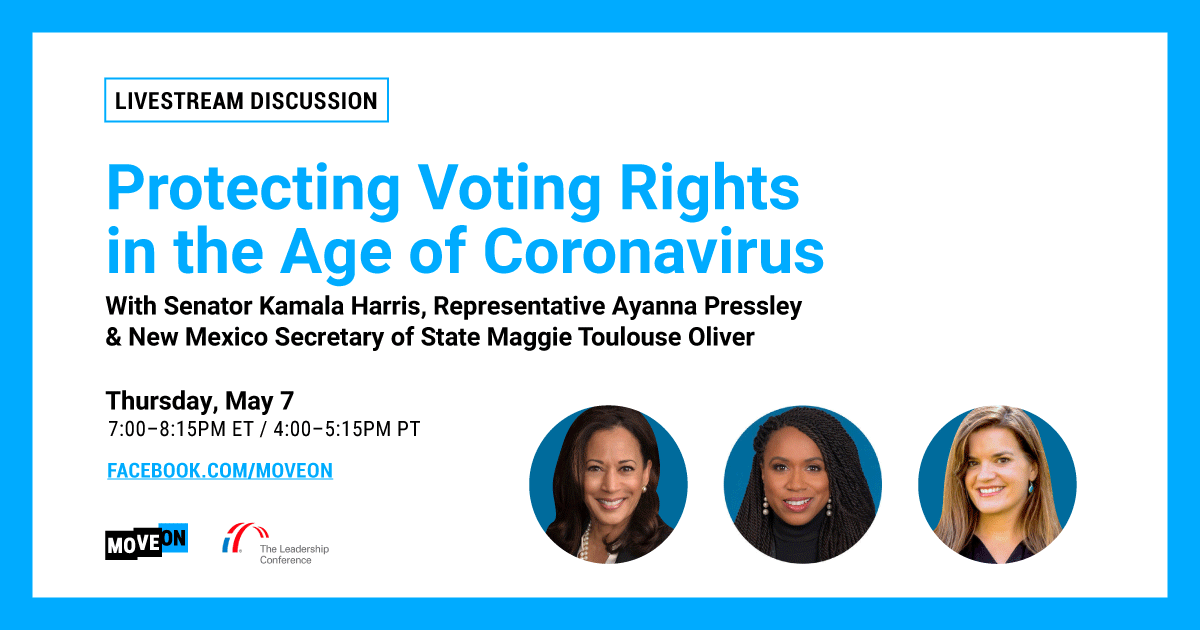 LIVESTREAM DISCUSSION

Protecting Voting Rights in the Age of Coronavirus

With Senator Kamala Harris, Representative Ayanna Pressley & New Mexico Secretary of State Maggie Toulouse Oliver

Thursday, May 7
7:00–8:15PM ET / 4:00–5:15PM PT

FACEBOOK.COM/MOVEON

MOVEON

The Leadership Conference